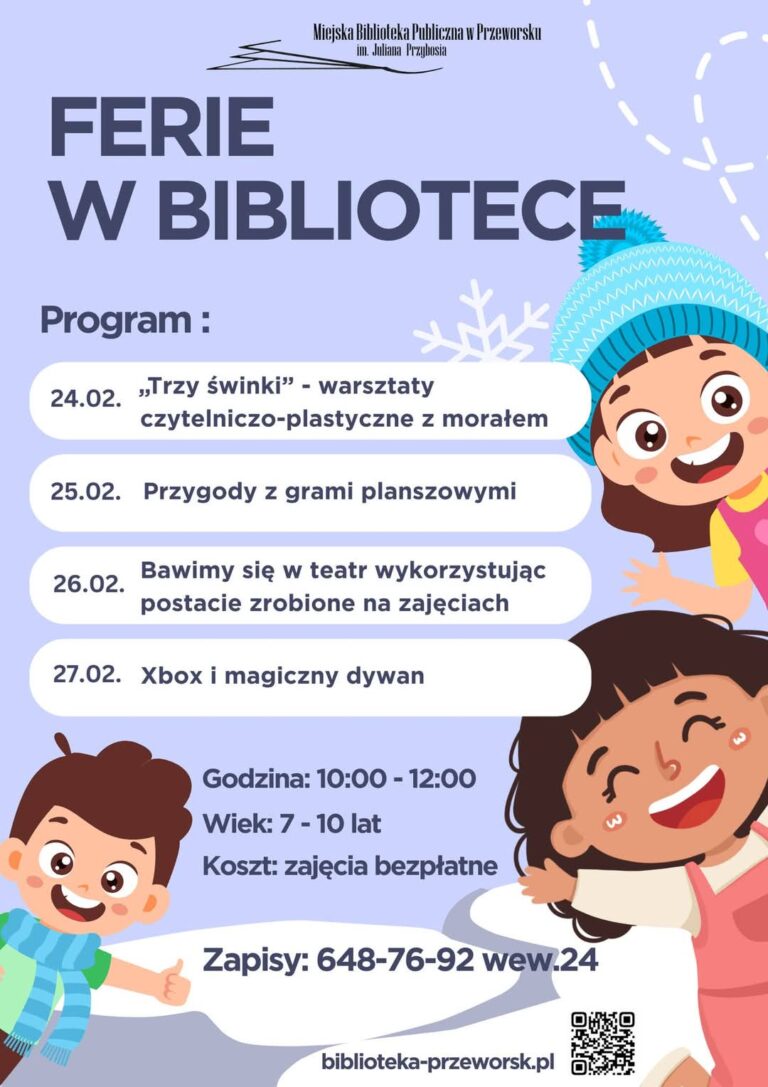 Miejska Biblioteka Publiczna w Przeworsku
im. Juliana Przybosia

FERIE
W BIBLIOTECE

Program :

24.02. „Trzy świnki” - warsztaty czytelniczo-plastyczne z morałem

25.02. Przygody z grami planszowymi

26.02. Bawimy się w teatr wykorzystując postacie zrobione na zajęciach

27.02. Xbox i magiczny dywan

Godzina: 10:00 - 12:00
Wiek: 7 - 10 lat
Koszt: zajęcia bezpłatne

Zapisy: 648-76-92 wew.24

biblioteka-przeworsk.pl